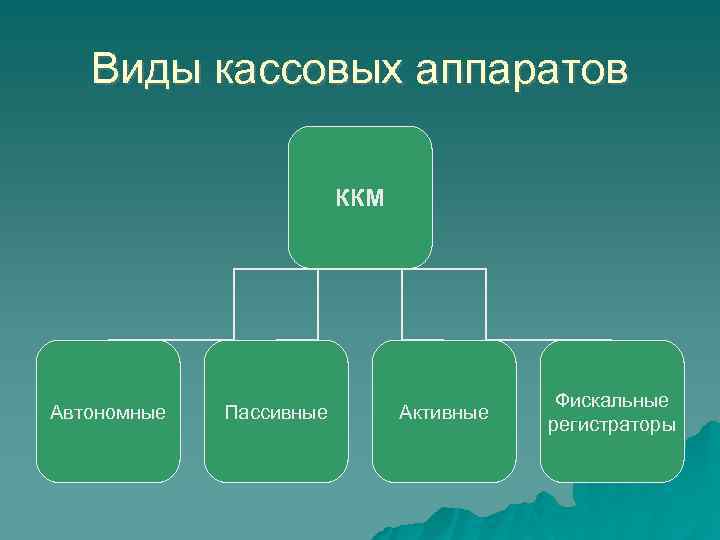 Виды кассовых аппаратов

ККМ

Автономные

Пассивные

Активные

Фискальные регистраторы